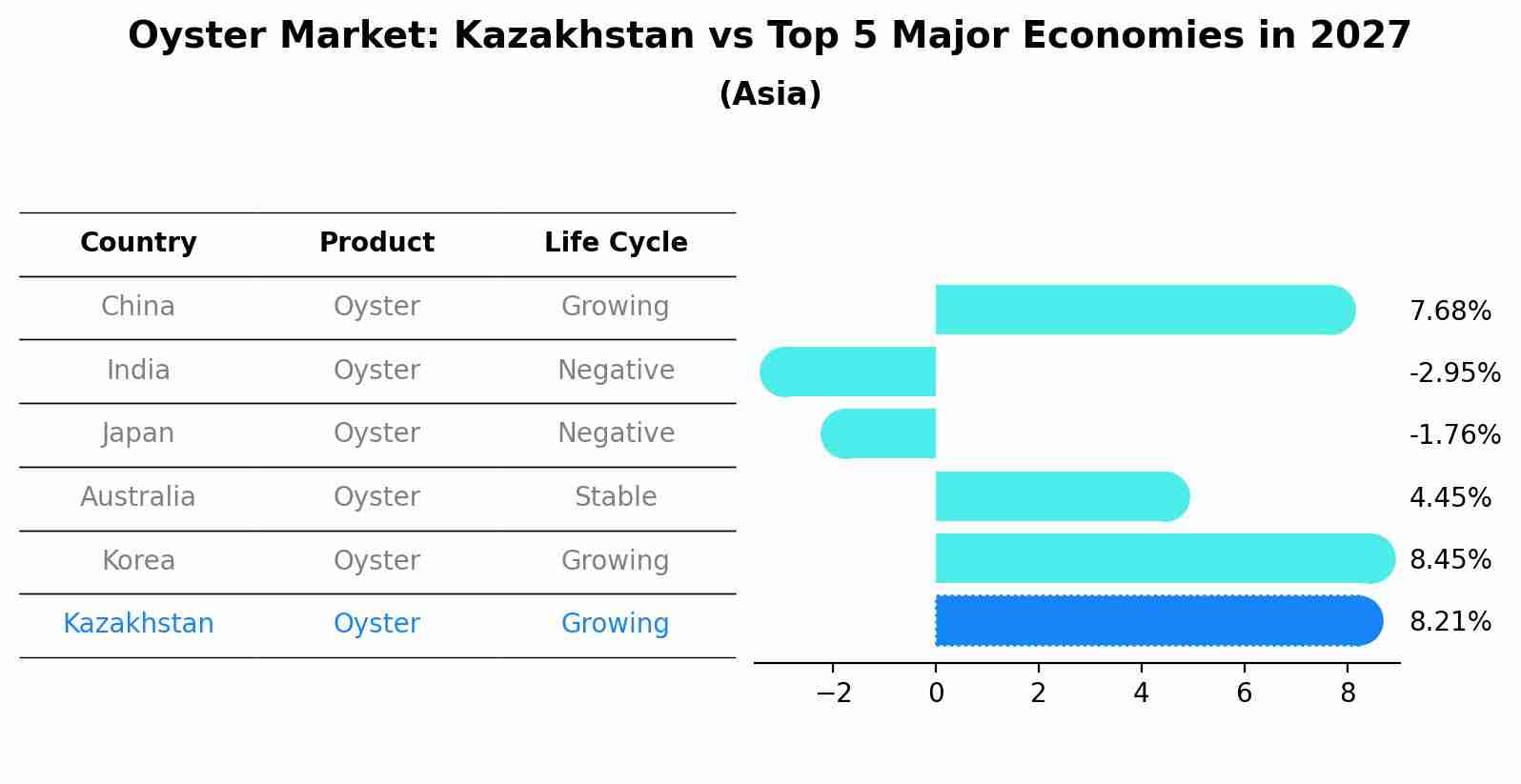 Oyster Market: Kazakhstan vs Top 5 Major Economies in 2027
(Asia)

| Country | Product | Life Cycle |
|---|---|---|
| China | Oyster | Growing |
| India | Oyster | Negative |
| Japan | Oyster | Negative |
| Australia | Oyster | Stable |
| Korea | Oyster | Growing |
| Kazakhstan | Oyster | Growing |

7.68%
-2.95%
-1.76%
4.45%
8.45%
8.21%

−2
0
2
4
6
8